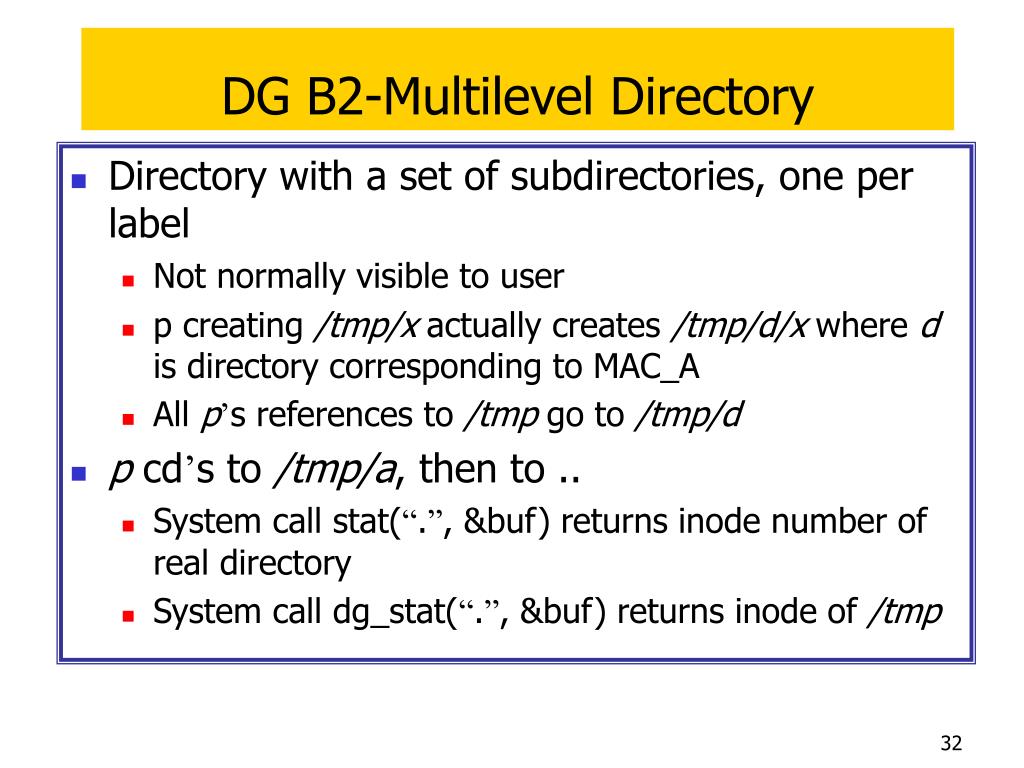 DG B2-Multilevel Directory

- Directory with a set of subdirectories, one per label
  - Not normally visible to user
  - p creating /tmp/x actually creates /tmp/d/x where d is directory corresponding to MAC_A
  - All p's references to /tmp go to /tmp/d
- p cd's to /tmp/a, then to ..
  - System call stat(".", &buf) returns inode number of real directory
  - System call dg_stat(".", &buf) returns inode of /tmp

32